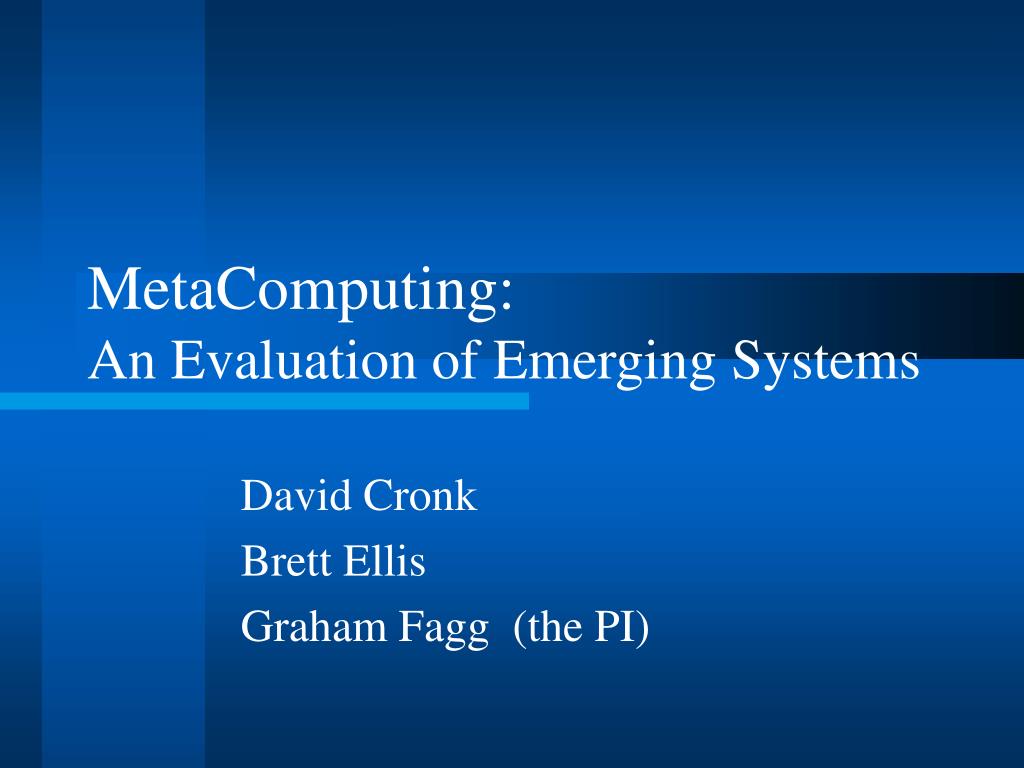 MetaComputing:
An Evaluation of Emerging Systems

David Cronk
Brett Ellis
Graham Fagg (the PI)